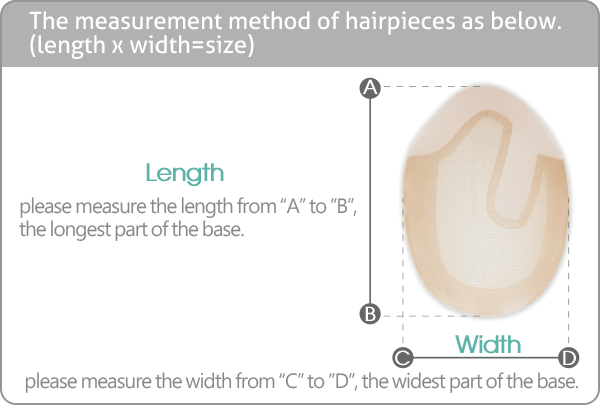 The measurement method of hairpieces as below. (length x width=size)

Length

please measure the length from "A" to "B", the longest part of the base.

A

B

Width

C

D

please measure the width from "C" to "D", the widest part of the base.